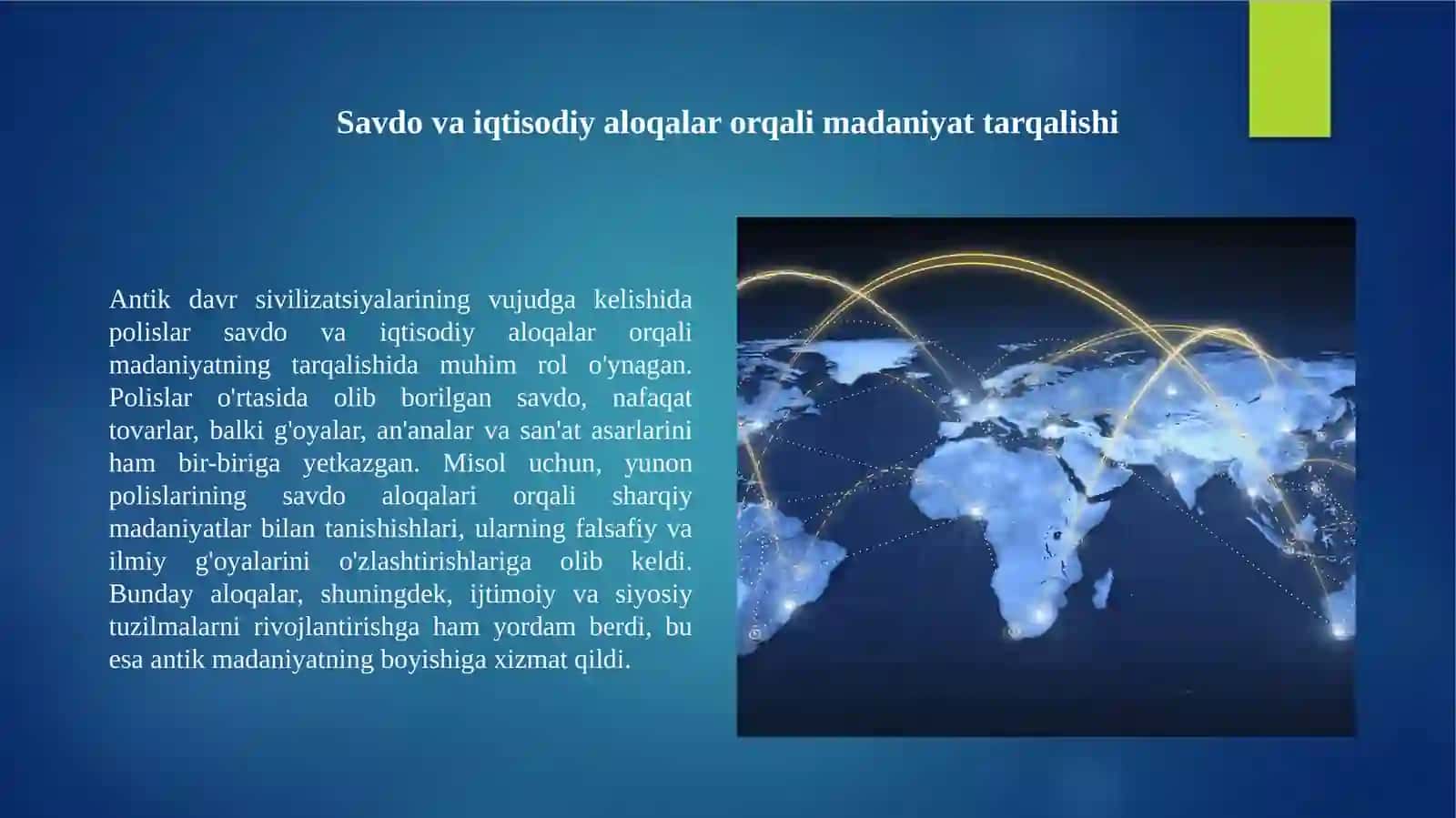 Savdo va iqtisodiy aloqalar orqali madaniyat tarqalishi

Antik davr sivilizatsiyalarining vujudga kelishida polislar savdo va iqtisodiy aloqalar orqali madaniyatning tarqalishida muhim rol o'ynagan. Polislar o'rtasida olib borilgan savdo, nafaqat tovarlar, balki g'oyalar, an'analar va san'at asarlarini ham bir-biriga yetkazgan. Misol uchun, yunon polislarining savdo aloqalari orqali sharqiy madaniyatlar bilan tanishishlari, ularning falsafiy va ilmiy g'oyalarini o'zlashtirishlariga olib keldi. Bunday aloqalar, shuningdek, ijtimoiy va siyosiy tuzilmalarni rivojlantirishga ham yordam berdi, bu esa antik madaniyatning boyishiga xizmat qildi.